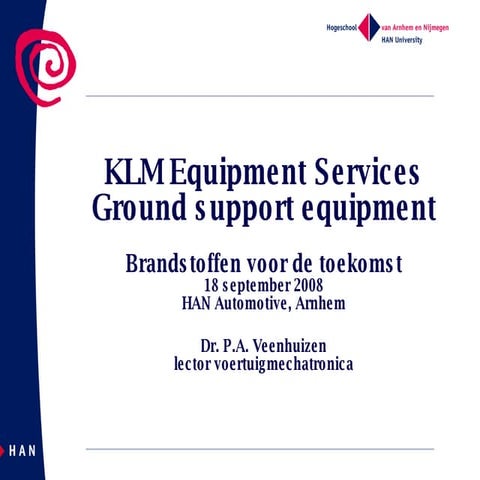 Hogeschool van Arnhem en Nijmegen
HAN University

KLM Equipment Services
Ground support equipment

Brandstoffen voor de toekomst
18 september 2008
HAN Automotive, Arnhem

Dr. P.A. Veenhuizen
lector voertuigmechatronica

HAN